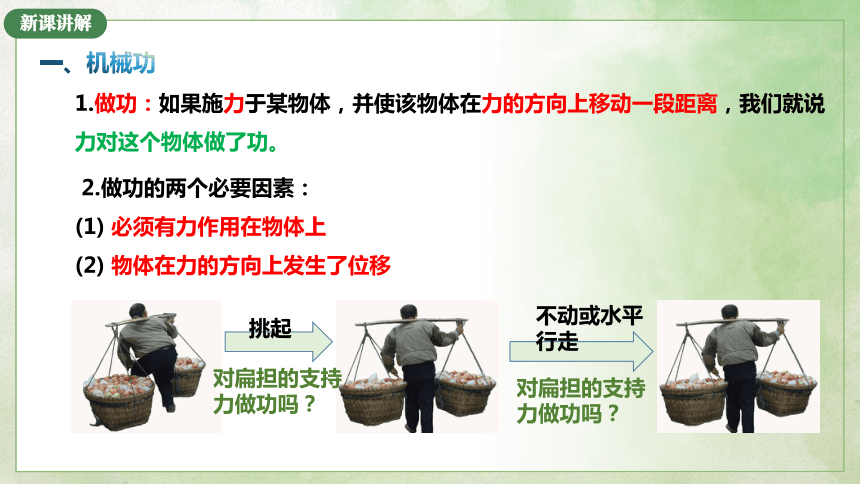 新课讲解

一、机械功

1.做功：如果施力于某物体，并使该物体在力的方向上移动一段距离，我们就说力对这个物体做了功。

2.做功的两个必要因素：

(1) 必须有力作用在物体上

(2) 物体在力的方向上发生了位移

挑起

对扁担的支持力做功吗？

不动或水平行走

对扁担的支持力做功吗？